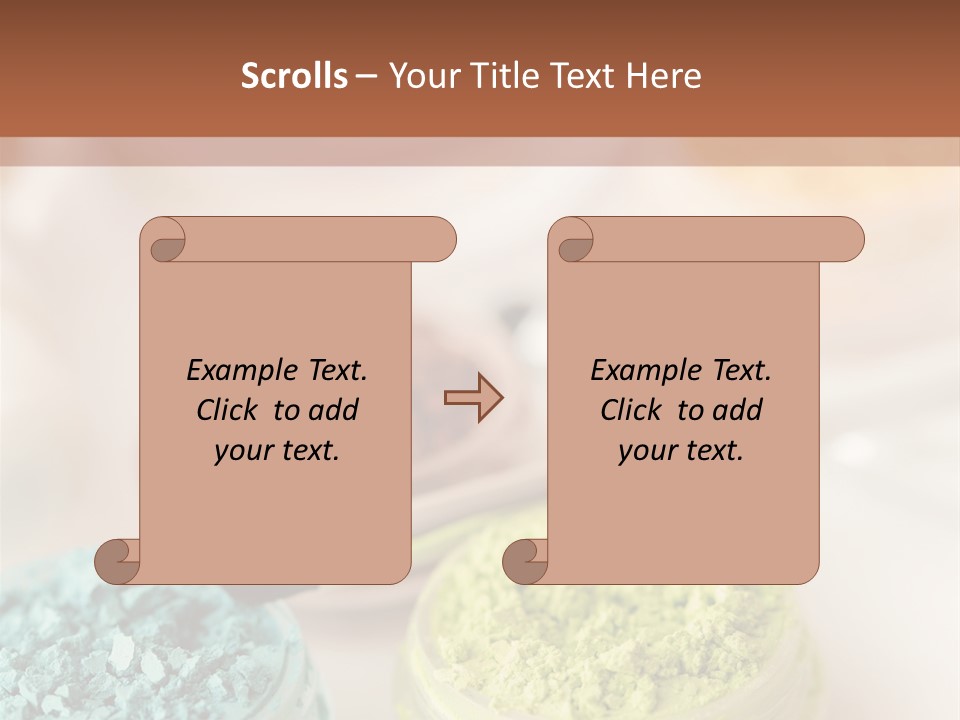 Scrolls – Your Title Text Here

Example Text. Click to add your text.

Example Text. Click to add your text.